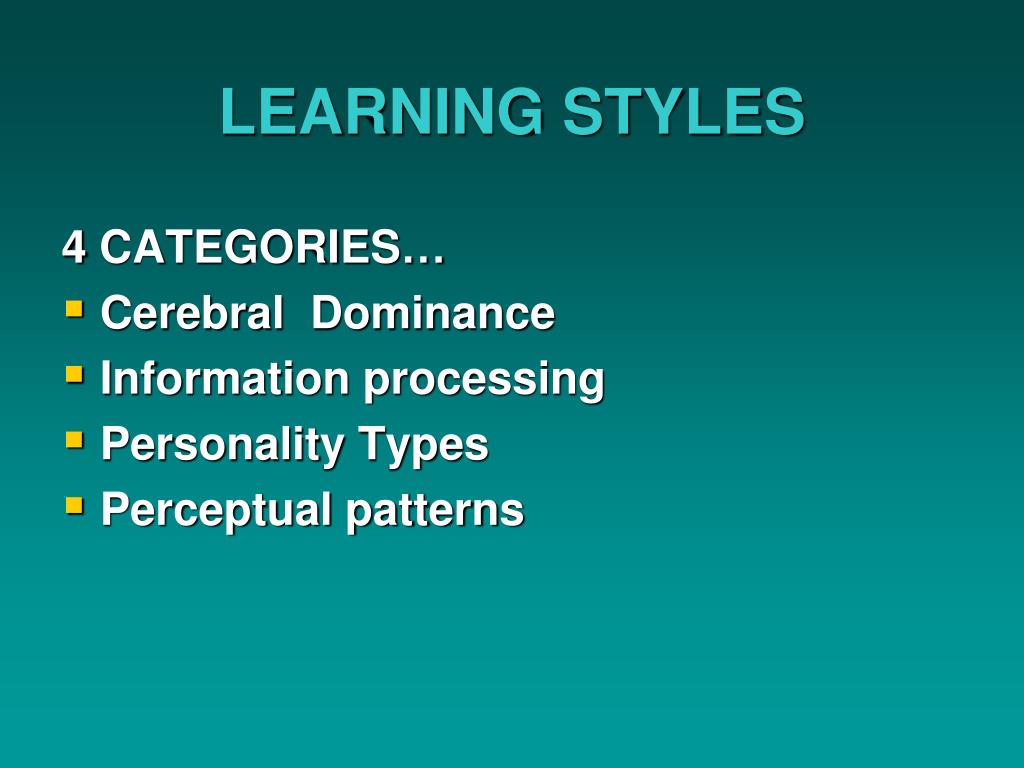 LEARNING STYLES

4 CATEGORIES…
- Cerebral Dominance
- Information processing
- Personality Types
- Perceptual patterns